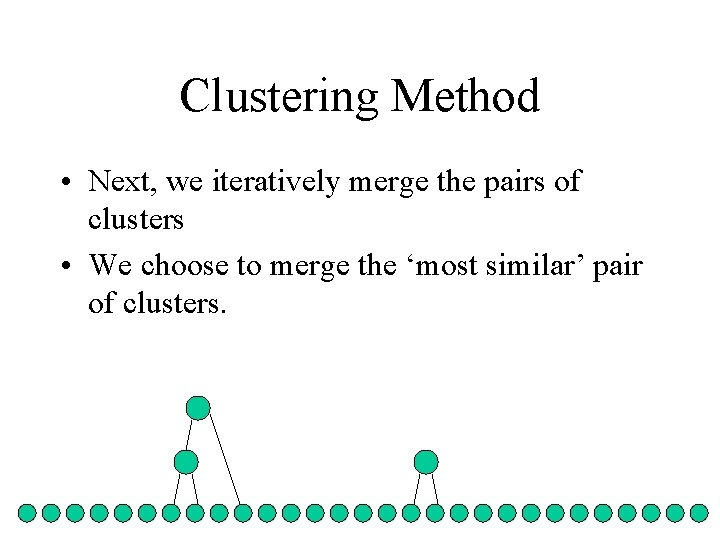 Clustering Method

• Next, we iteratively merge the pairs of clusters

• We choose to merge the ‘most similar’ pair of clusters.